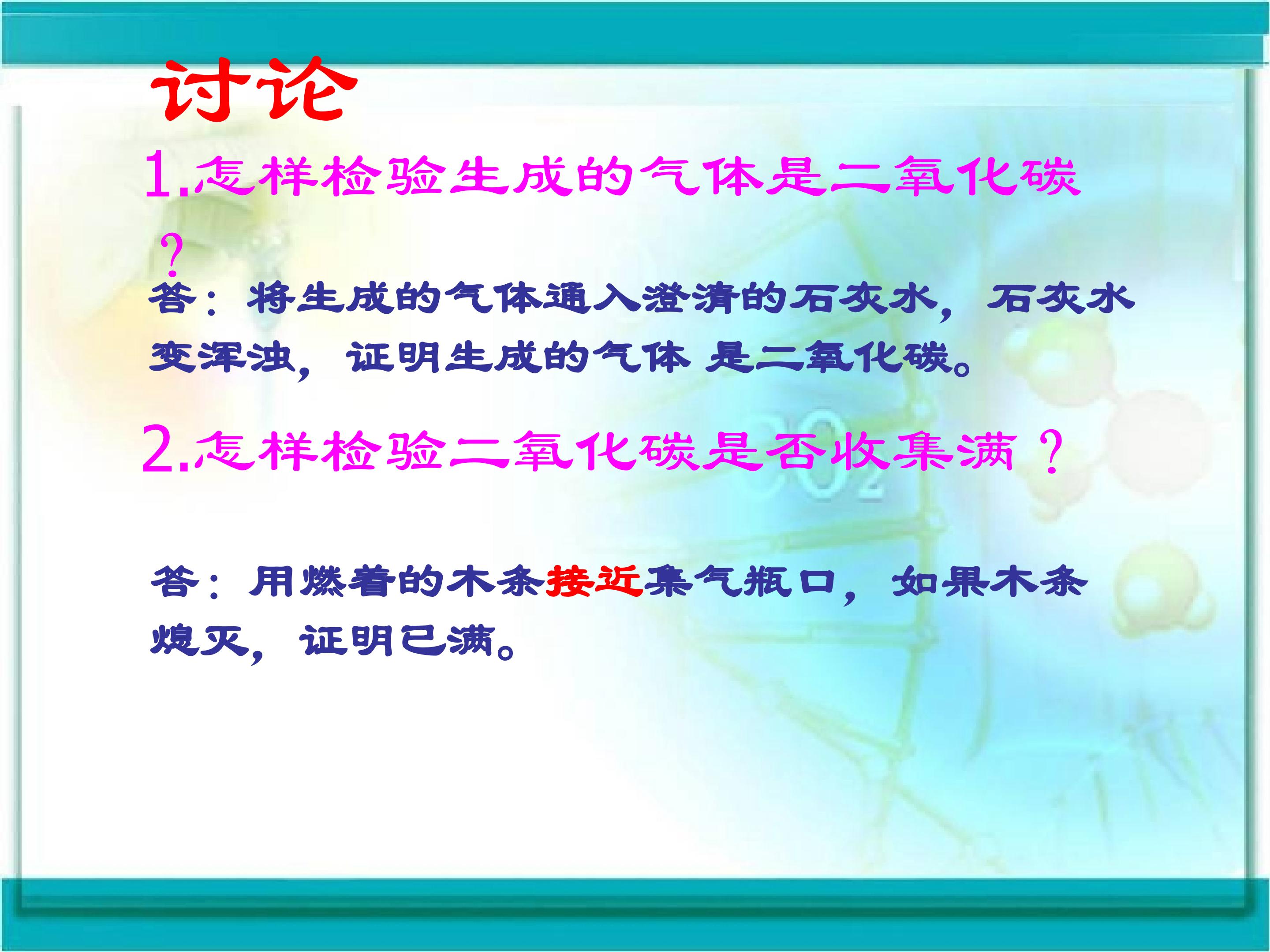 讨论

1.怎样检验生成的气体是二氧化碳？

答：将生成的气体通入澄清的石灰水，石灰水变浑浊，证明生成的气体 是二氧化碳。

2.怎样检验二氧化碳是否收集满？

答：用燃着的木条接近集气瓶口，如果木条熄灭，证明已满。